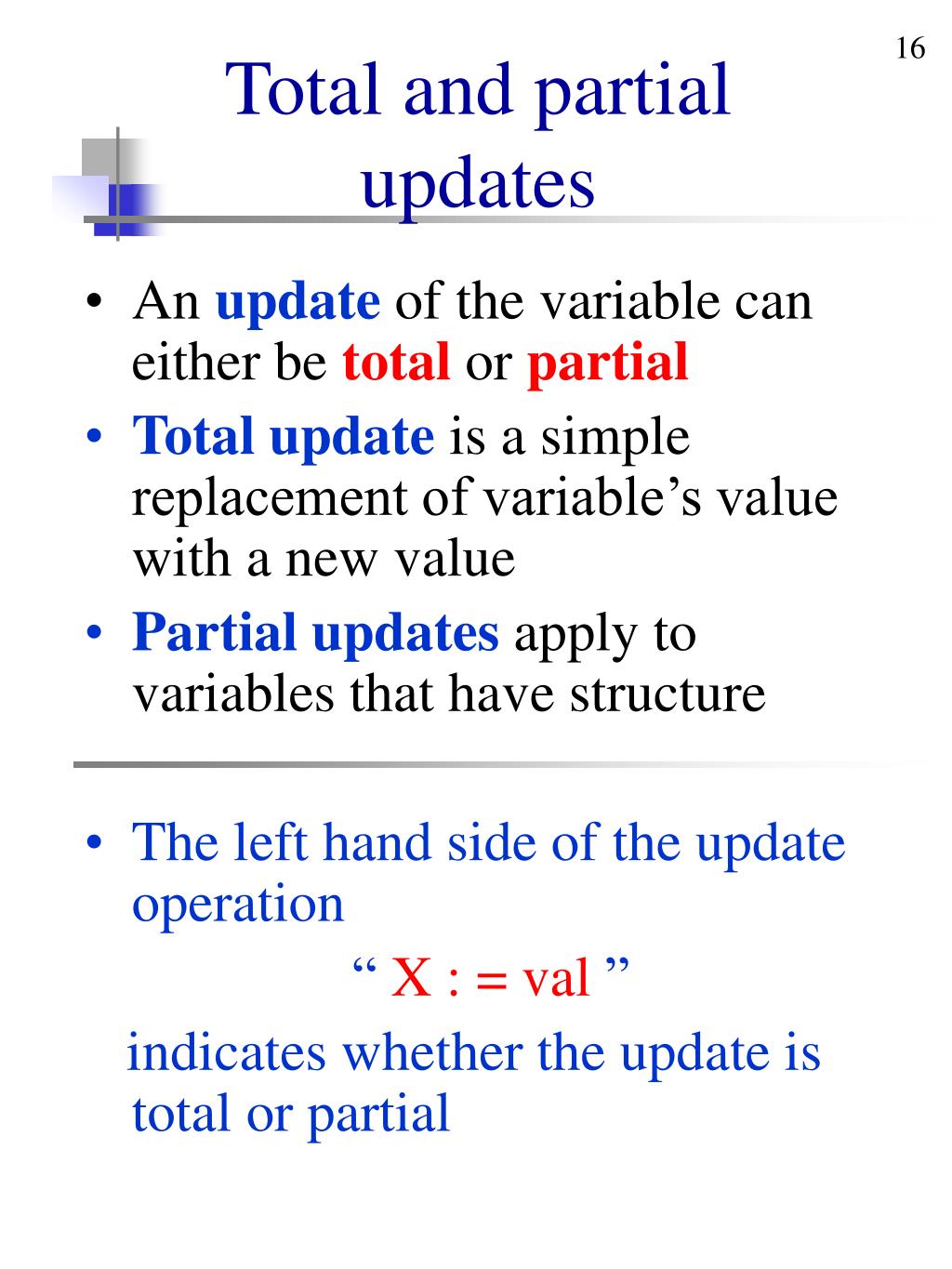 16

Total and partial updates

• An update of the variable can either be total or partial
• Total update is a simple replacement of variable’s value with a new value
• Partial updates apply to variables that have structure

• The left hand side of the update operation

“ X : = val ”

indicates whether the update is total or partial